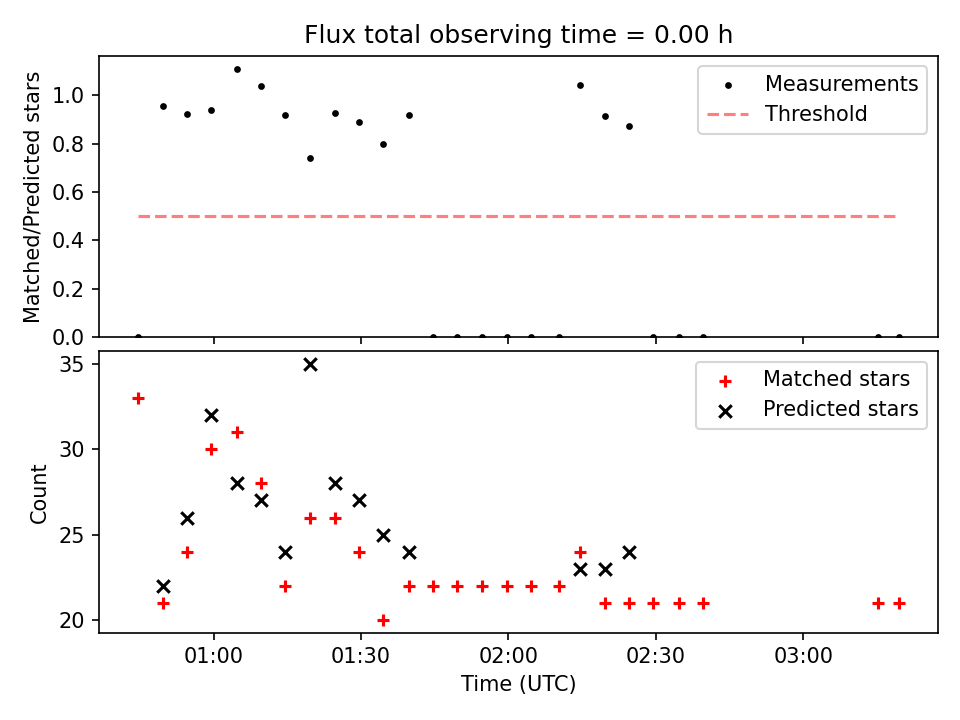 Flux total observing time = 0.00 h

Matched/Predicted stars

1.0
0.8
0.6
0.4
0.2
0.0

Measurements
Threshold

Count

35
30
25
20

Matched stars
Predicted stars

01:00
01:30
02:00
02:30
03:00

Time (UTC)